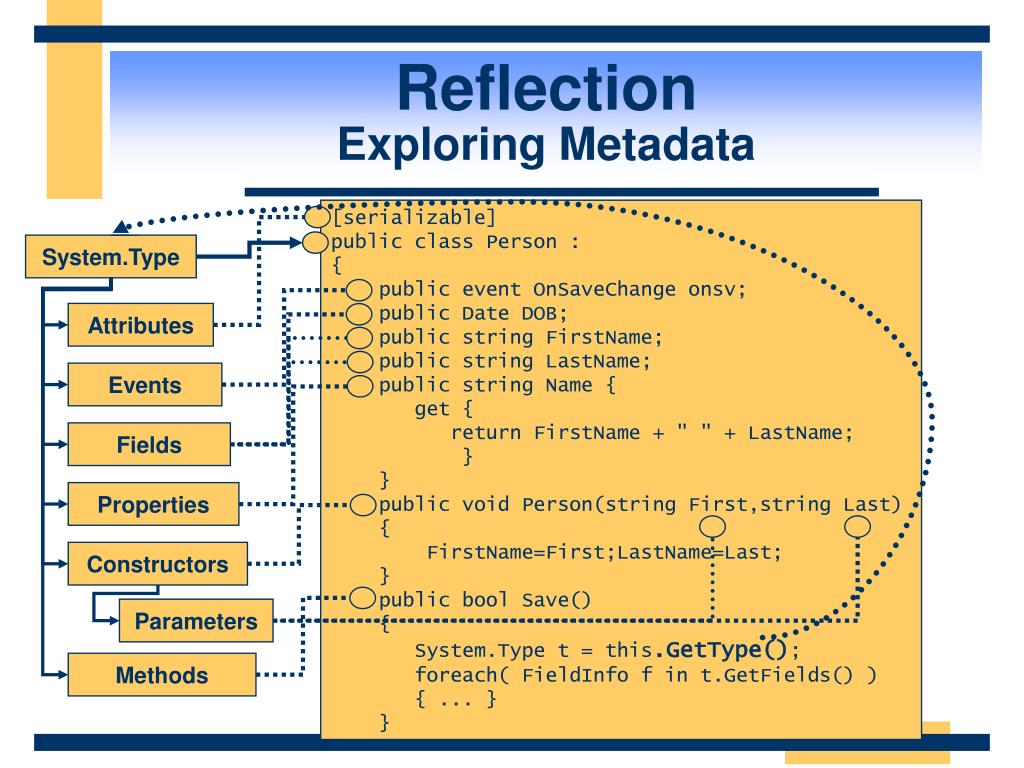 Reflection
Exploring Metadata

System.Type
Attributes
Events
Fields
Properties
Constructors
Parameters
Methods

[serializable]
public class Person :
{
public event OnSaveChange onsv;
public Date DOB;
public string FirstName;
public string LastName;
public string Name {
get {
return FirstName + " " + LastName;
}
}
public void Person(string First,string Last)
{
FirstName=First;LastName=Last;
}
public bool Save()
{
System.Type t = this.GetType();
foreach( FieldInfo f in t.GetFields() )
{ ... }
}